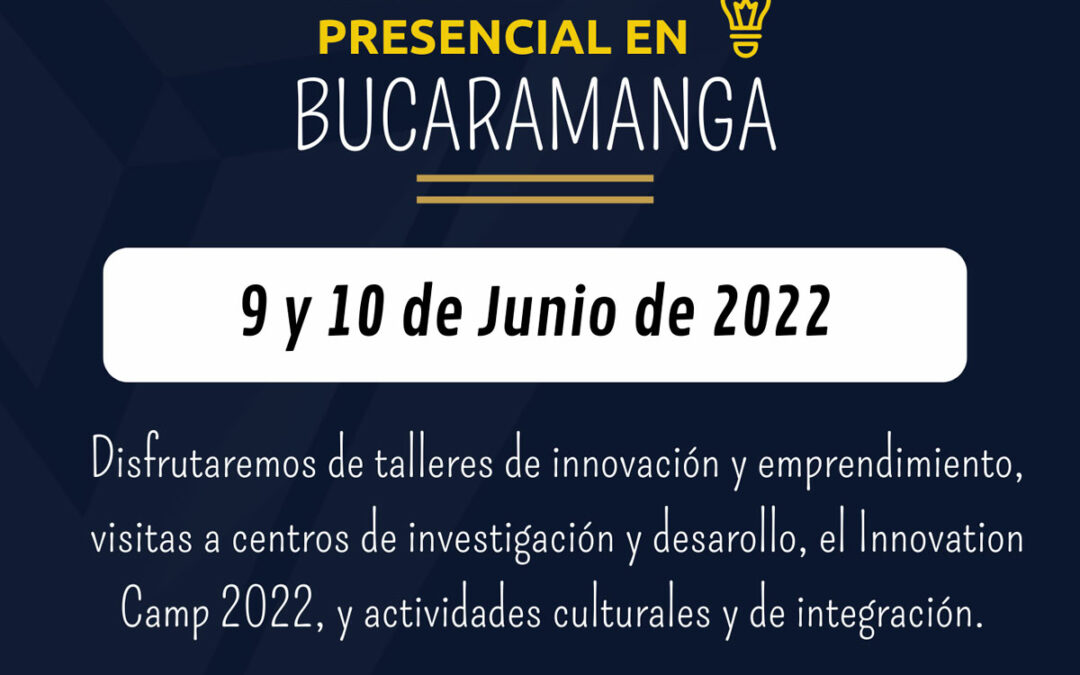 PRESENCIAL EN
BUCARAMANGA

9 y 10 de Junio de 2022

Disfrutaremos de talleres de innovación y emprendimiento, visitas a centros de investigación y desarollo, el Innovation Camp 2022, y actividades culturales y de integración.